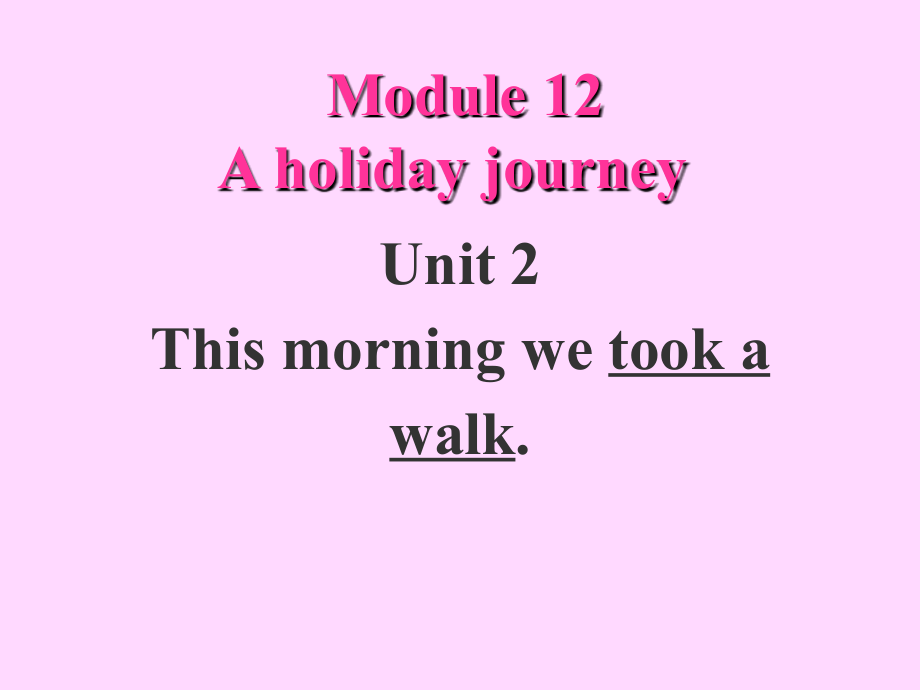 Module 12
A holiday journey

Unit 2

This morning we took a walk.